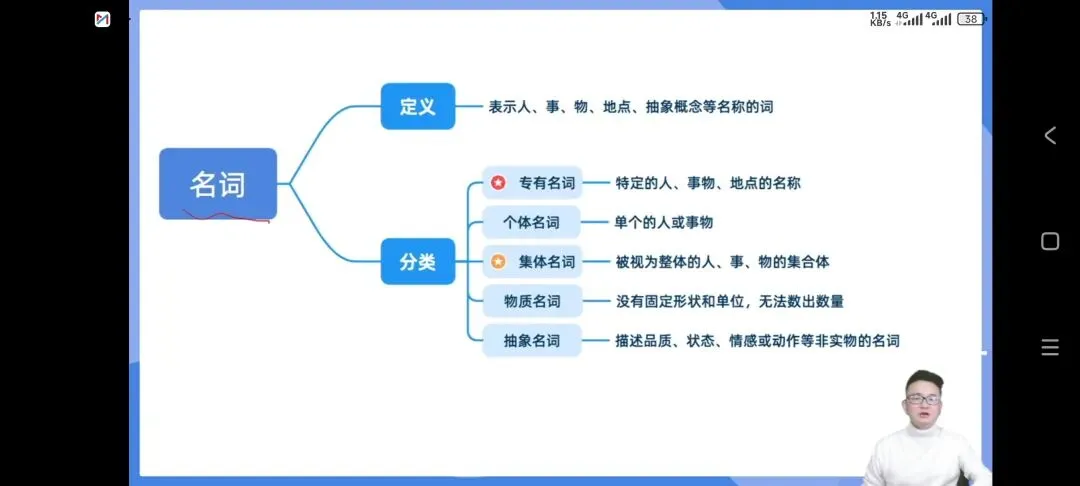 1.15 KB/s 4G 4G 38

名词

定义

表示人、事、物、地点、抽象概念等名称的词

分类

专有名词

特定的人、事物、地点的名称

个体名词

单个的人或事物

集体名词

被视为整体的人、事、物的集合体

物质名词

没有固定形状和单位，无法数出数量

抽象名词

描述品质、状态、情感或动作等非实物的名词